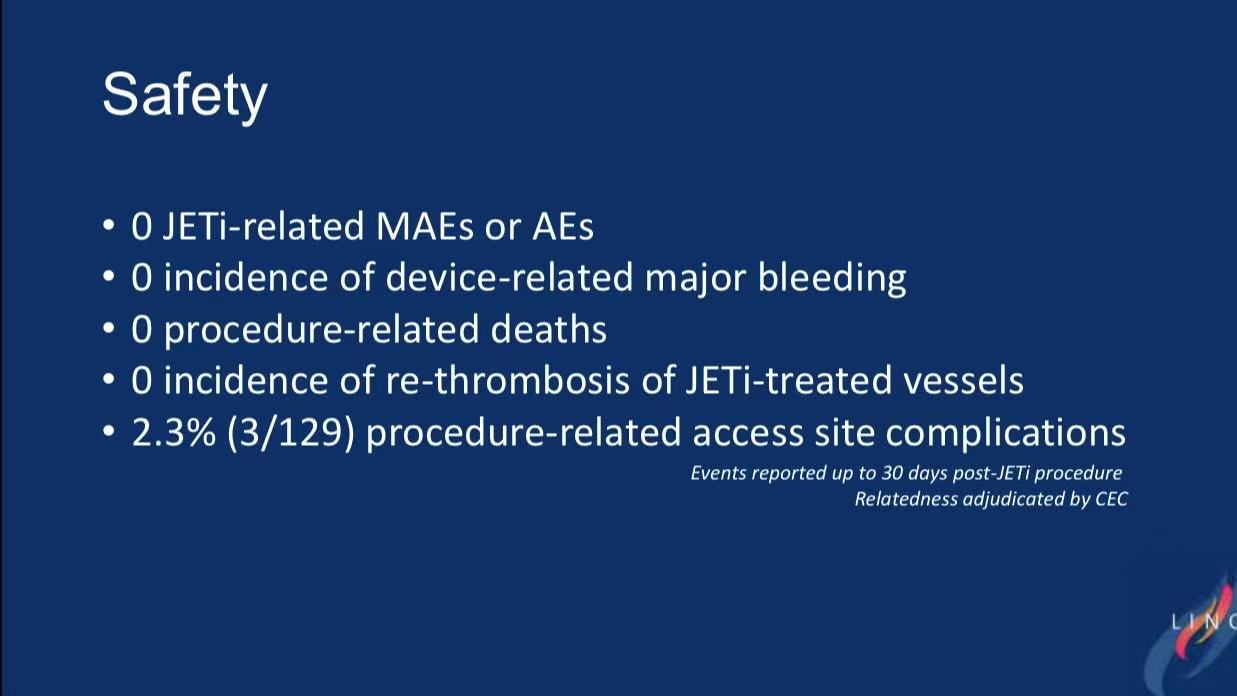 Safety

• 0 JETi-related MAEs or AEs
• 0 incidence of device-related major bleeding
• 0 procedure-related deaths
• 0 incidence of re-thrombosis of JETi-treated vessels
• 2.3% (3/129) procedure-related access site complications

Events reported up to 30 days post-JETi procedure
Relatedness adjudicated by CEC

LINC